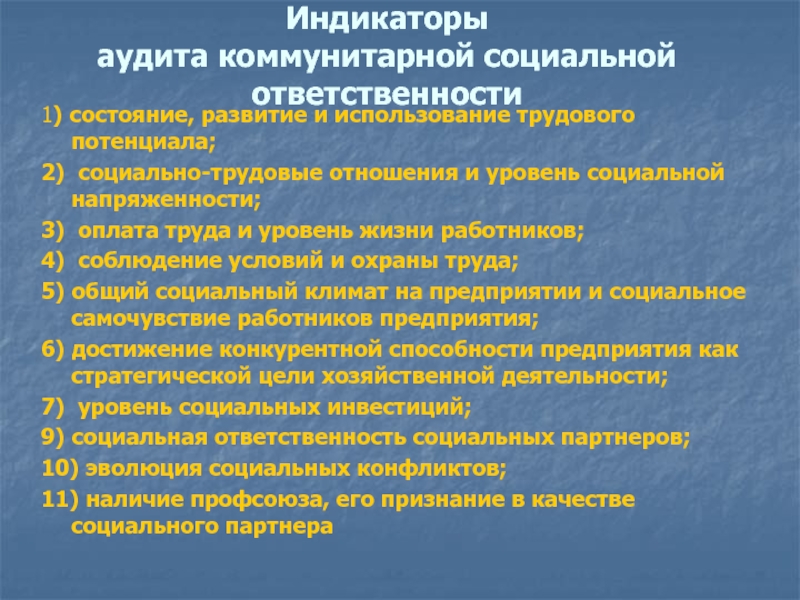 Индикаторы
аудита коммунитарной социальной ответственности

1) состояние, развитие и использование трудового потенциала;

2) социально-трудовые отношения и уровень социальной напряженности;

3) оплата труда и уровень жизни работников;

4) соблюдение условий и охраны труда;

5) общий социальный климат на предприятии и социальное самочувствие работников предприятия;

6) достижение конкурентной способности предприятия как стратегической цели хозяйственной деятельности;

7) уровень социальных инвестиций;

9) социальная ответственность социальных партнеров;

10) эволюция социальных конфликтов;

11) наличие профсоюза, его признание в качестве социального партнера